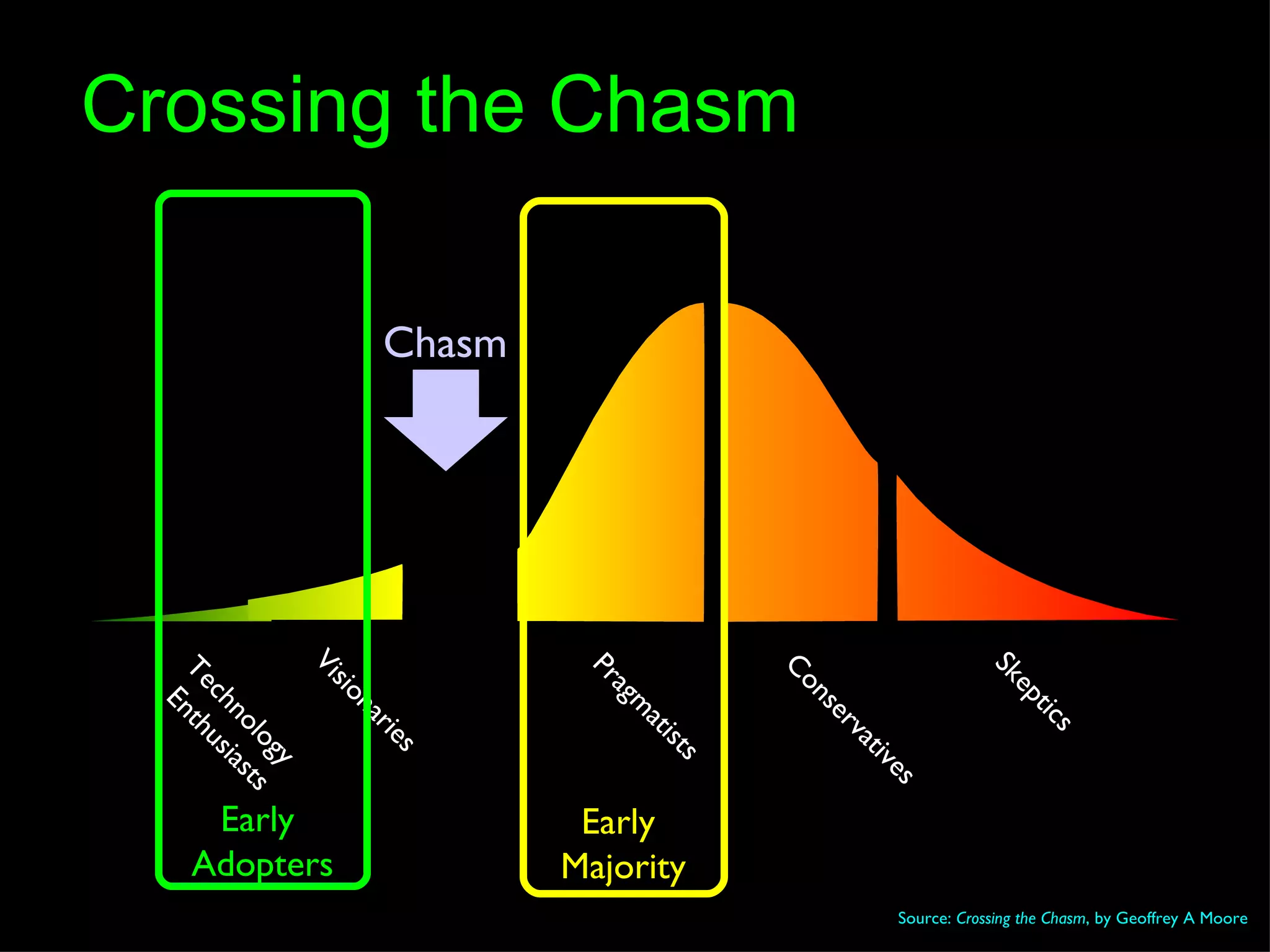 Crossing the Chasm

Chasm

Technology Enthusiasts

Visionaries

Pragmatists

Conservatives

Skeptics

Early Adopters

Early Majority

Source: Crossing the Chasm, by Geoffrey A Moore